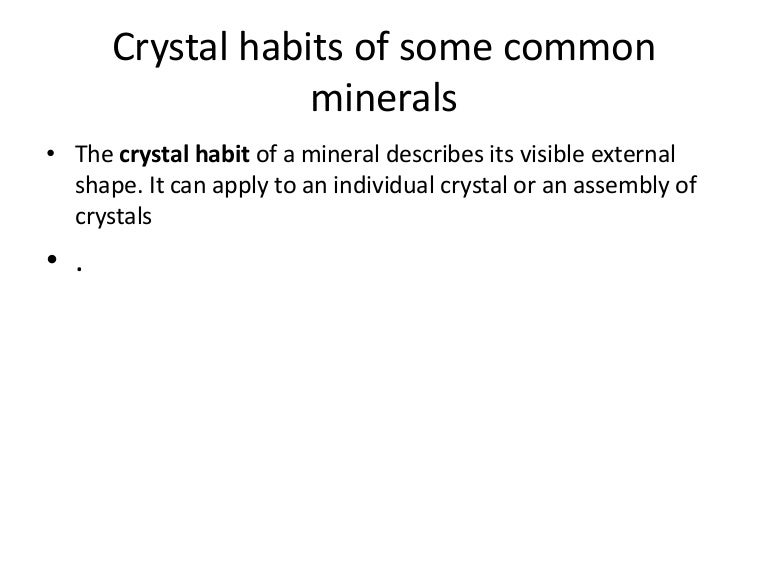 Crystal habits of some common minerals

• The crystal habit of a mineral describes its visible external shape. It can apply to an individual crystal or an assembly of crystals

• .